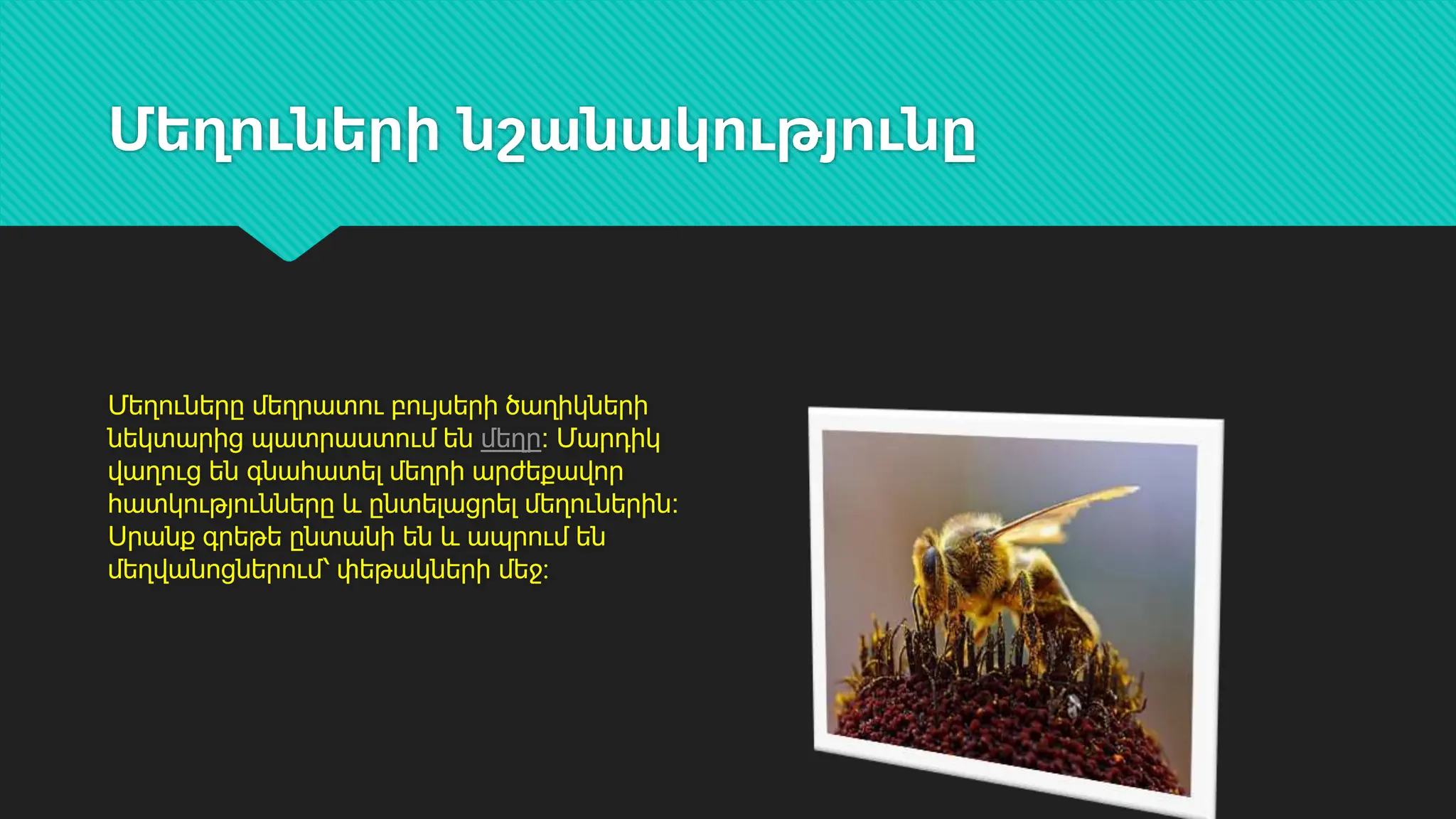 Մեղուների նշանակությունը

Մեղուները մեղրատու բույսերի ծաղիկների նեկտարից պատրաստում են մեղր: Մարդիկ վաղուց են գնահատել մեղրի արժեքավոր հատկությունները և ընտելացրել մեղուներին: Սրանք գրեթե ընտանի են և ապրում են մեղվանոցներում՝ փեթակների մեջ: